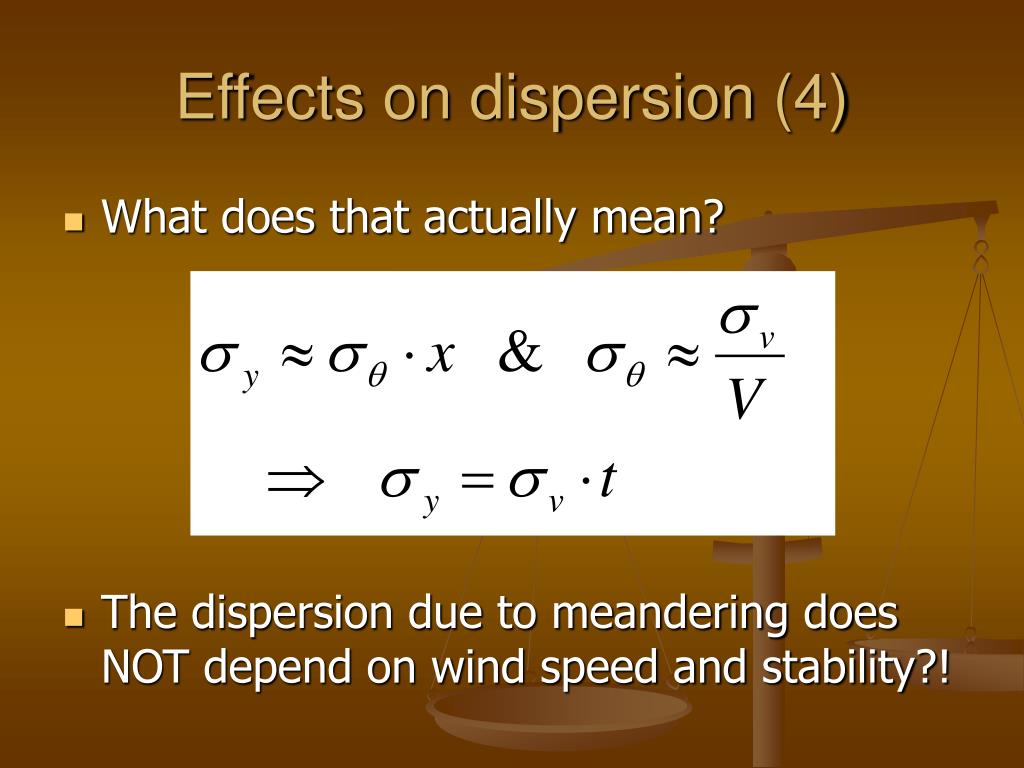 Effects on dispersion (4)

What does that actually mean?

$\sigma_y \approx \sigma_\theta \cdot x \quad \& \quad \sigma_\theta \approx \frac{\sigma_v}{V}$

$\Rightarrow \quad \sigma_y = \sigma_v \cdot t$

The dispersion due to meandering does NOT depend on wind speed and stability?!